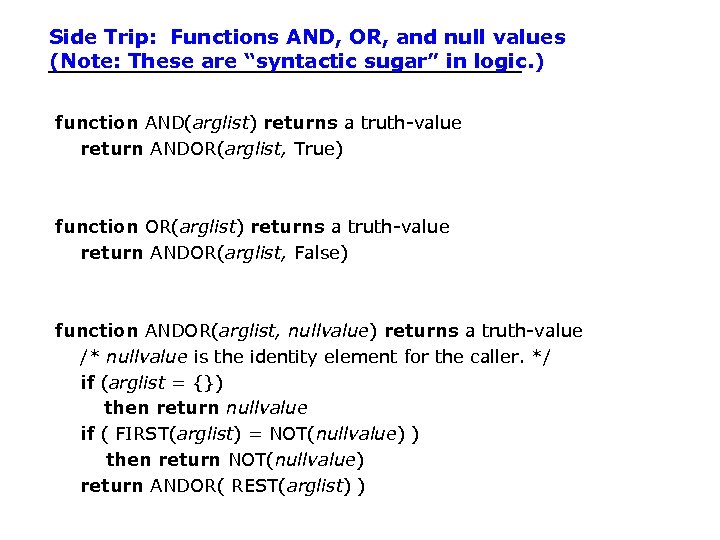 Side Trip: Functions AND, OR, and null values
(Note: These are "syntactic sugar" in logic.)

function AND(arglist) returns a truth-value
return ANDOR(arglist, True)

function OR(arglist) returns a truth-value
return ANDOR(arglist, False)

function ANDOR(arglist, nullvalue) returns a truth-value
/* nullvalue is the identity element for the caller. */
if (arglist = {})
then return nullvalue
if ( FIRST(arglist) = NOT(nullvalue) )
then return NOT(nullvalue)
return ANDOR( REST(arglist) )